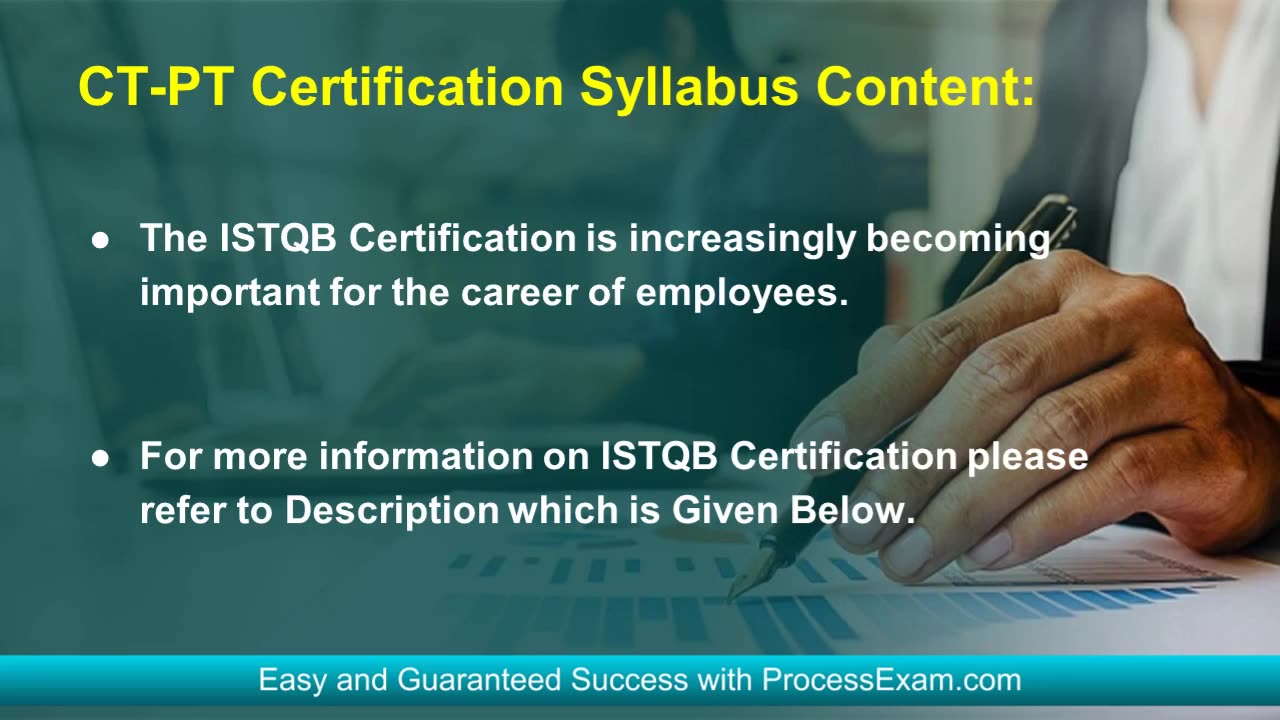 CT-PT Certification Syllabus Content:

● The ISTQB Certification is increasingly becoming important for the career of employees.

● For more information on ISTQB Certification please refer to Description which is Given Below.

Easy and Guaranteed Success with ProcessExam.com